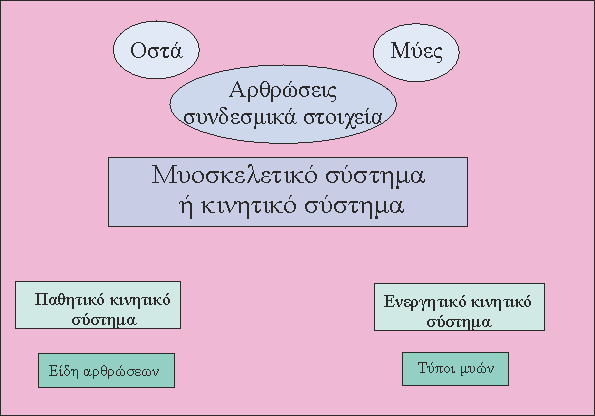 Οστά

Μύες

Αρθρώσεις συνδεσμικά στοιχεία

Μυοσκελετικό σύστημα ή κινητικό σύστημα

Παθητικό κινητικό σύστημα

Ενεργητικό κινητικό σύστημα

Είδη αρθρώσεων

Τύποι μυών